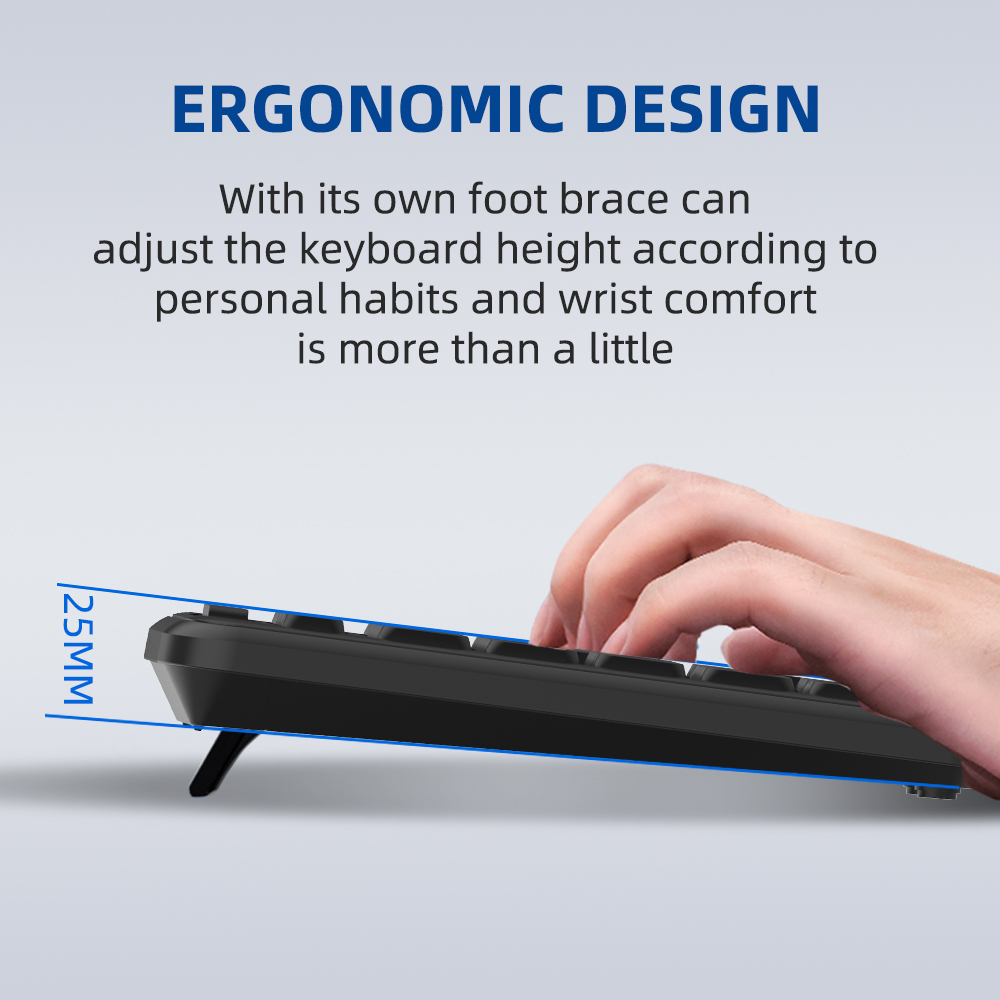 ERGONOMIC DESIGN

With its own foot brace can adjust the keyboard height according to personal habits and wrist comfort is more than a little

25MM